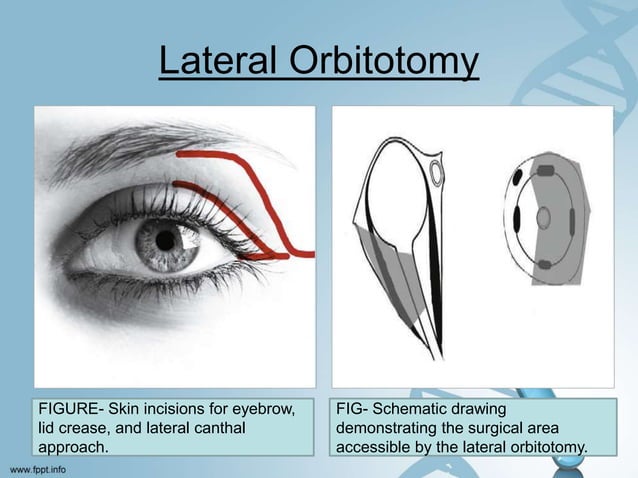 Lateral Orbitotomy

FIGURE- Skin incisions for eyebrow, lid crease, and lateral canthal approach.

FIG- Schematic drawing demonstrating the surgical area accessible by the lateral orbitotomy.

www.fppt.info